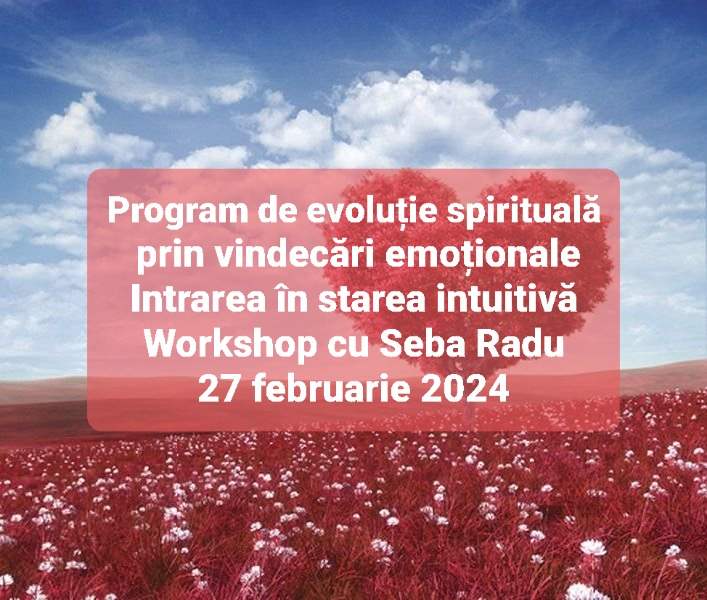 Program de evoluție spirituală
prin vindecări emoționale
Intrarea în starea intuitivă
Workshop cu Seba Radu
27 februarie 2024